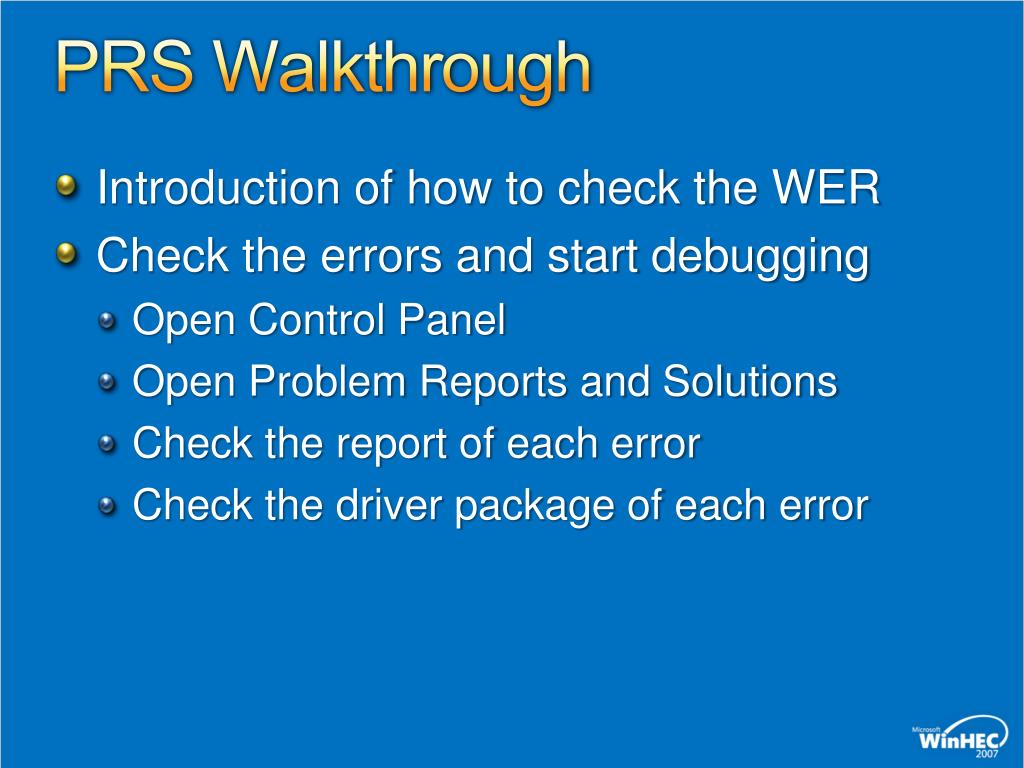 PRS Walkthrough

Introduction of how to check the WER
Check the errors and start debugging
Open Control Panel
Open Problem Reports and Solutions
Check the report of each error
Check the driver package of each error

Microsoft WinHEC 2007